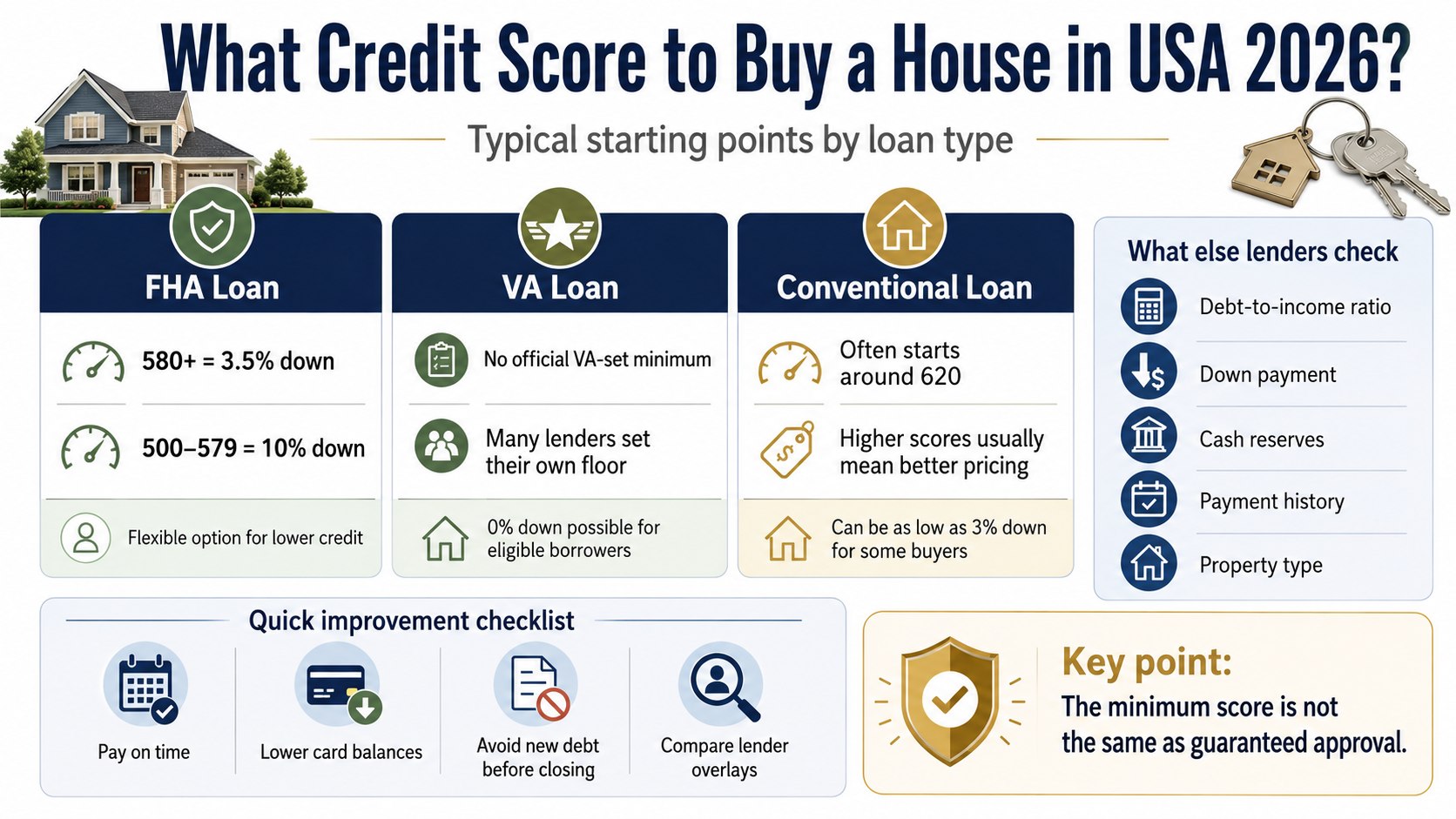 What Credit Score to Buy a House in USA 2026?

Typical starting points by loan type

FHA Loan

580+ = 3.5% down

500–579 = 10% down

Flexible option for lower credit

VA Loan

No official VA-set minimum

Many lenders set their own floor

0% down possible for eligible borrowers

Conventional Loan

Often starts around 620

Higher scores usually mean better pricing

Can be as low as 3% down for some buyers

What else lenders check

Debt-to-income ratio

Down payment

Cash reserves

Payment history

Property type

Quick improvement checklist

Pay on time

Lower card balances

Avoid new debt before closing

Compare lender overlays

Key point:

The minimum score is not the same as guaranteed approval.